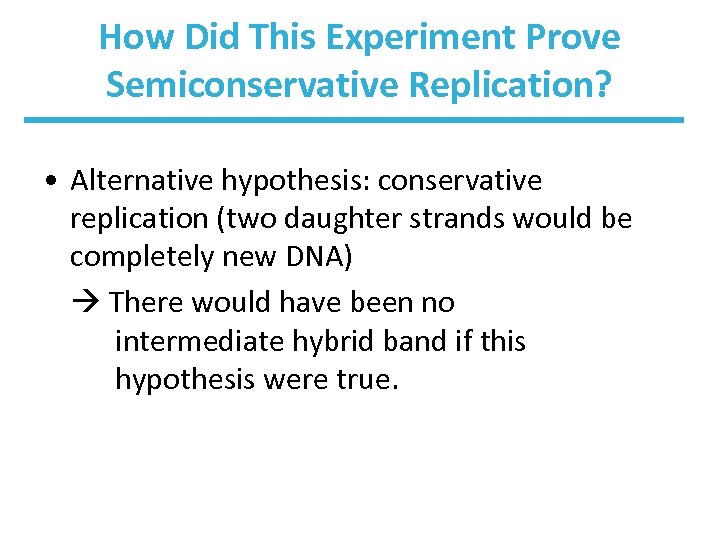 How Did This Experiment Prove Semiconservative Replication?

• Alternative hypothesis: conservative replication (two daughter strands would be completely new DNA)

→ There would have been no intermediate hybrid band if this hypothesis were true.